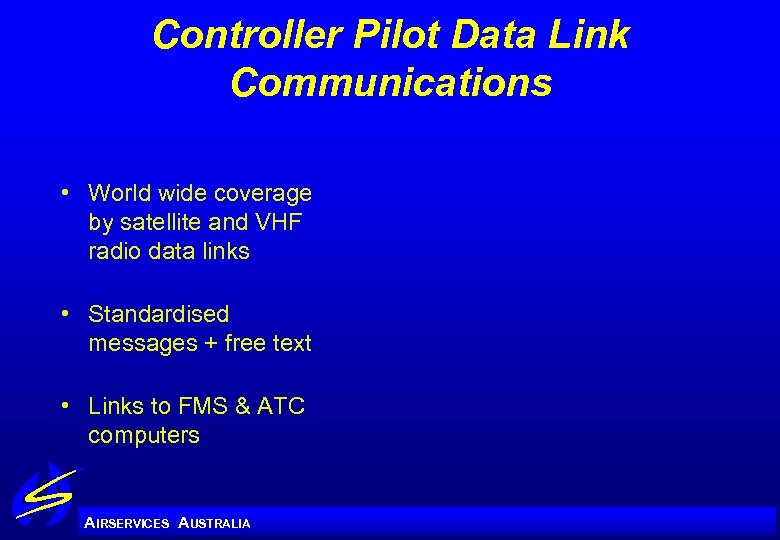 Controller Pilot Data Link Communications

• World wide coverage by satellite and VHF radio data links

• Standardised messages + free text

• Links to FMS & ATC computers

AIRSERVICES AUSTRALIA